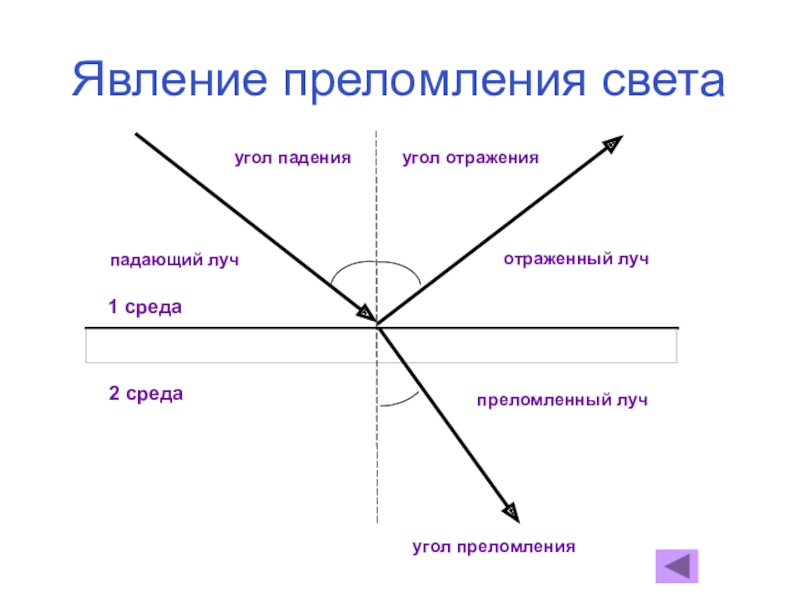 Явление преломления света

угол падения

угол отражения

падающий луч

отраженный луч

1 среда

2 среда

преломленный луч

угол преломления